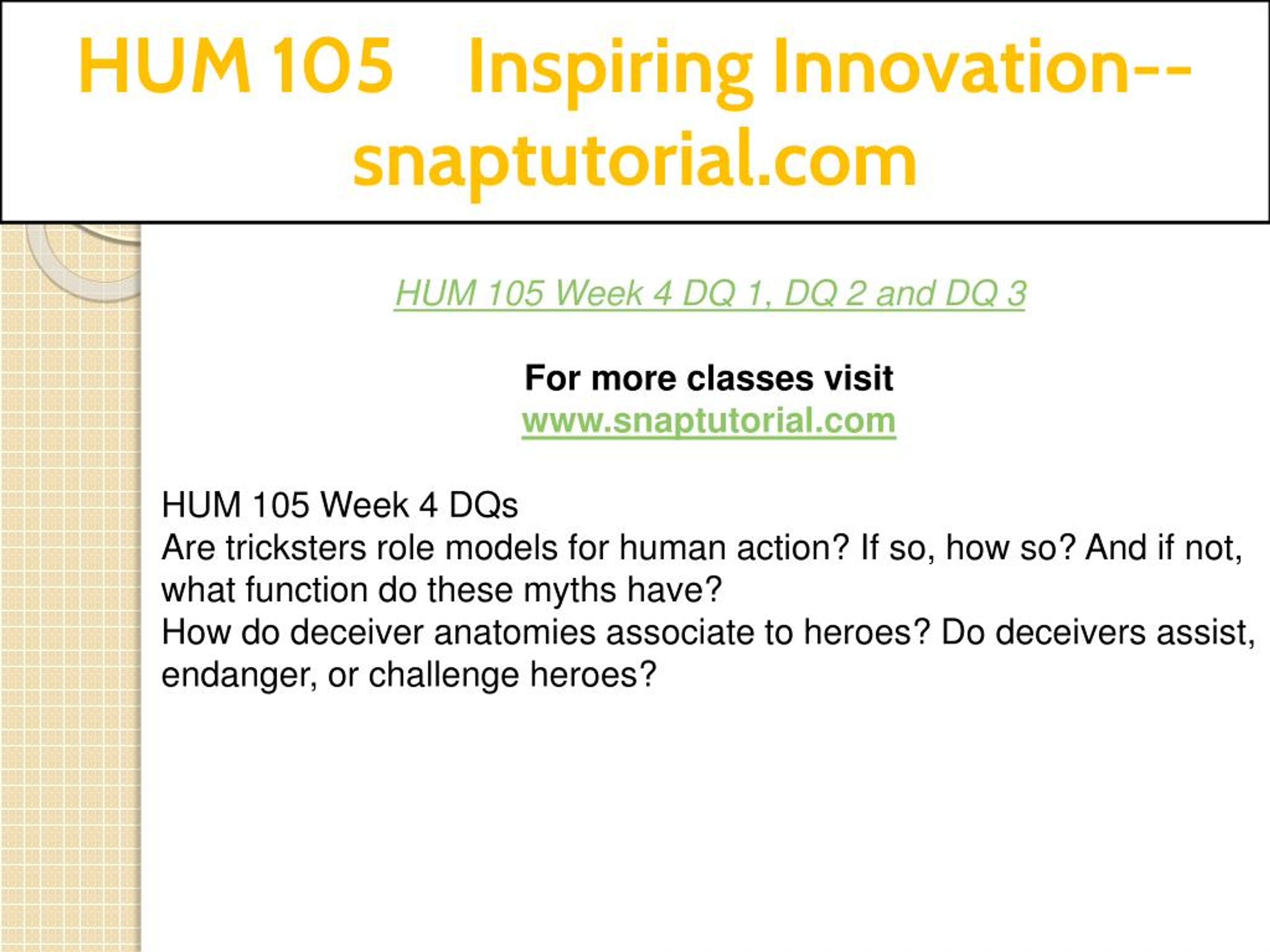 HUM 105 Inspiring Innovation--snaptutorial.com

HUM 105 Week 4 DQ 1, DQ 2 and DQ 3

For more classes visit
www.snaptutorial.com

HUM 105 Week 4 DQs
Are tricksters role models for human action? If so, how so? And if not, what function do these myths have?
How do deceiver anatomies associate to heroes? Do deceivers assist, endanger, or challenge heroes?